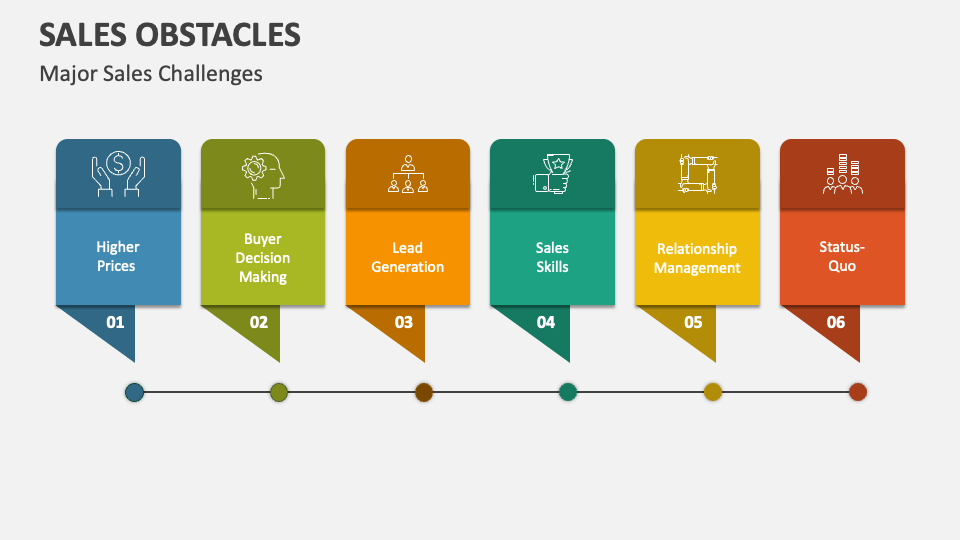 SALES OBSTACLES

Major Sales Challenges

Higher Prices

01

Buyer Decision Making

02

Lead Generation

03

Sales Skills

04

Relationship Management

05

Status-Quo

06